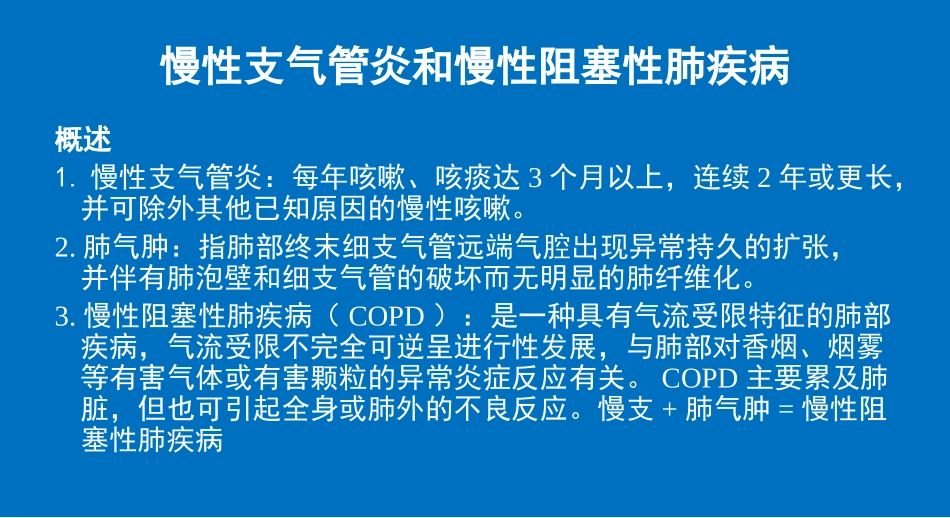 慢性支气管炎和慢性阻塞性肺疾病

概述

1. 慢性支气管炎：每年咳嗽、咳痰达 3 个月以上，连续 2 年或更长，并可除外其他已知原因的慢性咳嗽。

2. 肺气肿：指肺部终末细支气管远端气腔出现异常持久的扩张，并伴有肺泡壁和细支气管的破坏而无明显的肺纤维化。

3. 慢性阻塞性肺疾病（ COPD ）：是一种具有气流受限特征的肺部疾病，气流受限不完全可逆呈进行性发展，与肺部对香烟、烟雾等有害气体或有害颗粒的异常炎症反应有关。 COPD 主要累及肺脏，但也可引起全身或肺外的不良反应。慢支 + 肺气肿 = 慢性阻塞性肺疾病